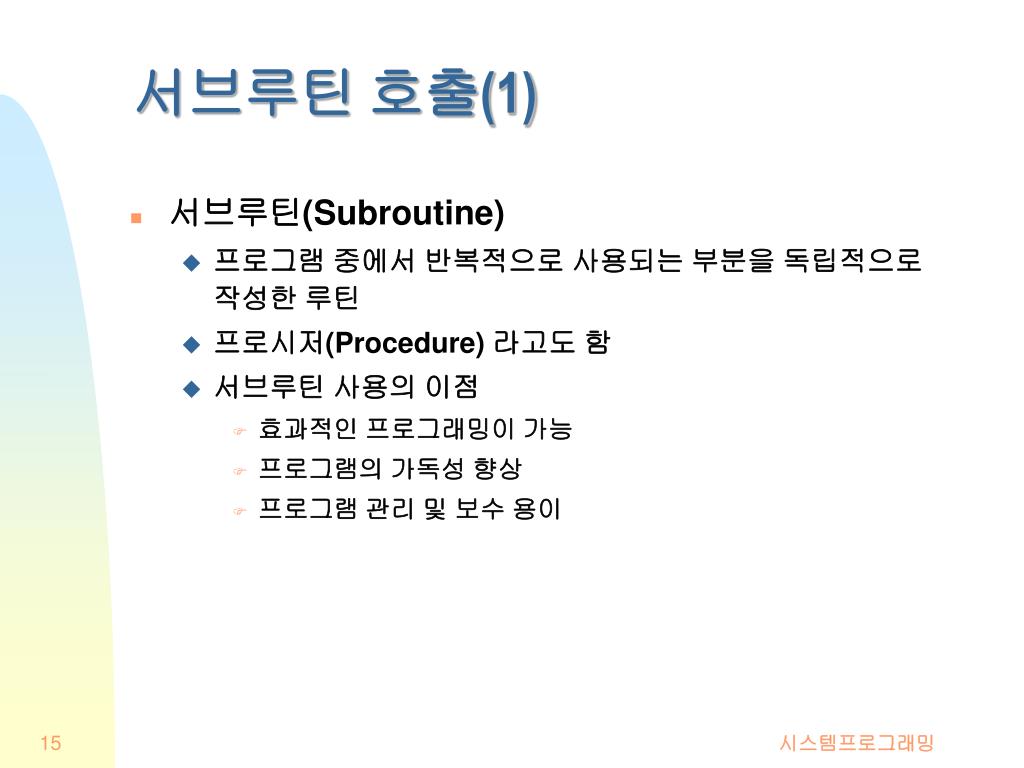 서브루틴 호출(1)

서브루틴(Subroutine)

프로그램 중에서 반복적으로 사용되는 부분을 독립적으로 작성한 루틴

프로시저(Procedure) 라고도 함

서브루틴 사용의 이점

효과적인 프로그래밍이 가능

프로그램의 가독성 향상

프로그램 관리 및 보수 용이

15

시스템프로그래밍